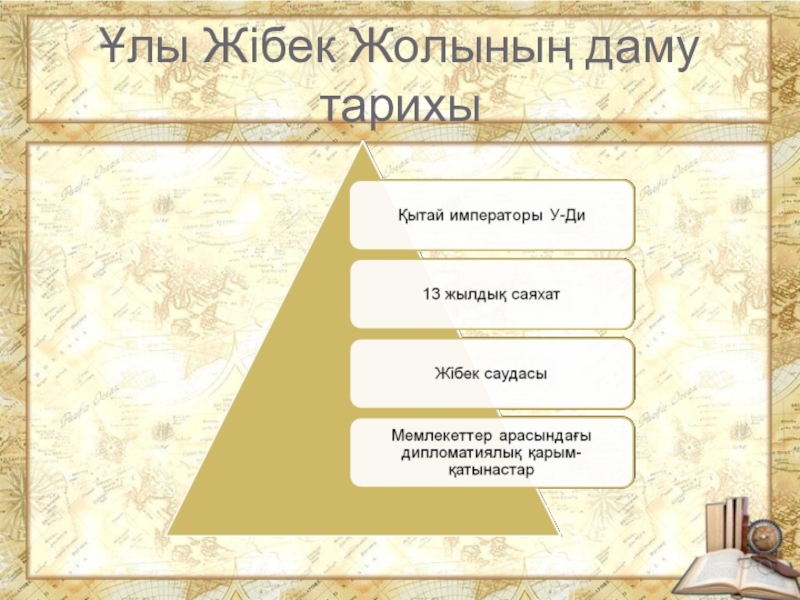 Ұлы Жібек Жолының даму тарихы

Қытай императоры У-Ди

13 жылдық саяхат

Жібек саудасы

Мемлекеттер арасындағы дипломатиялық қарым-қатынастар